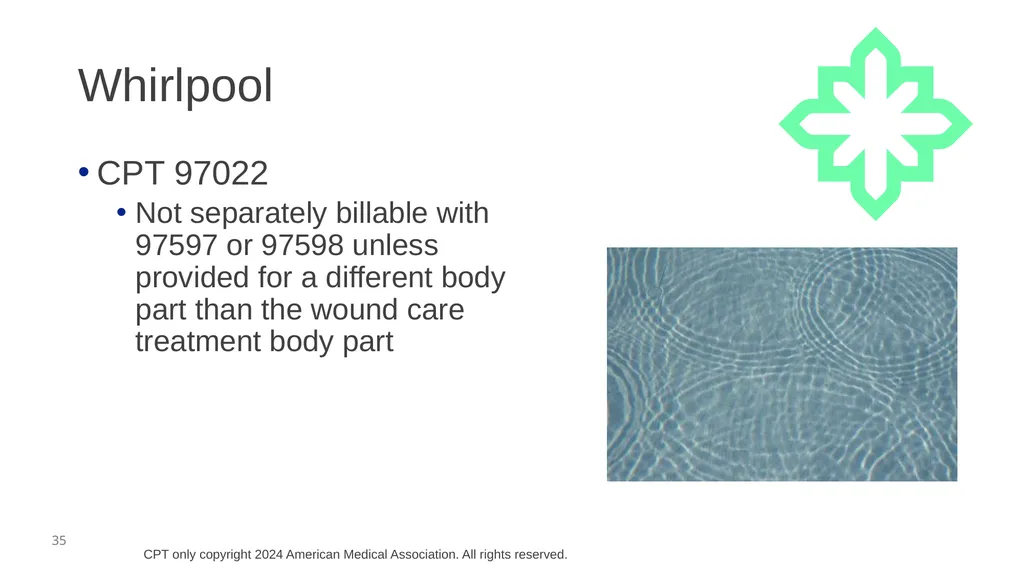 Whirlpool

• CPT 97022

• Not separately billable with 97597 or 97598 unless provided for a different body part than the wound care treatment body part

35

CPT only copyright 2024 American Medical Association. All rights reserved.